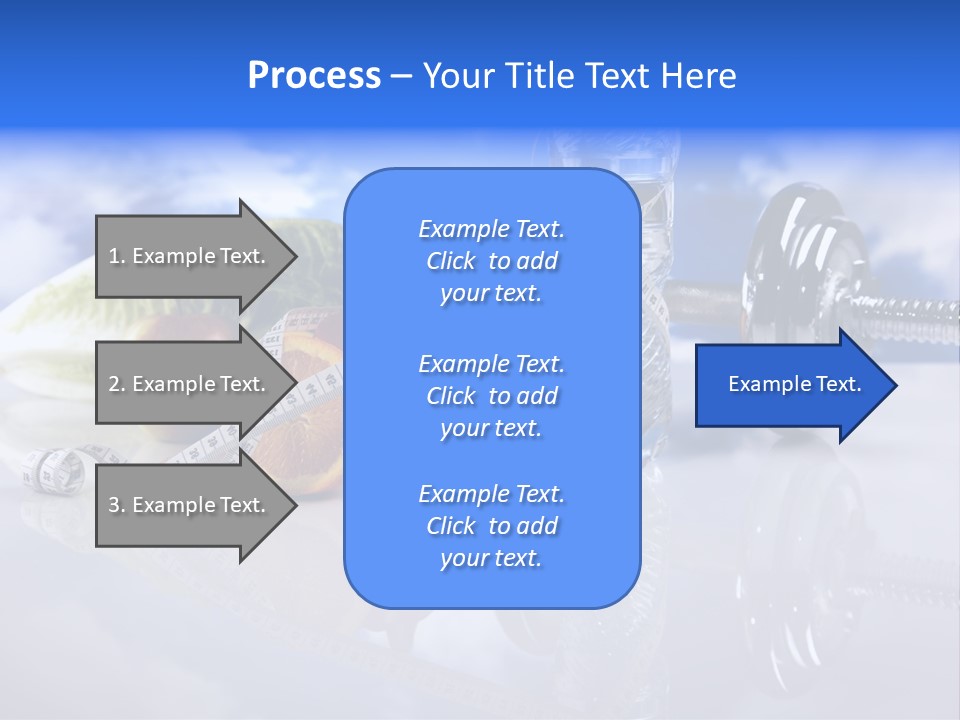 Process – Your Title Text Here

1. Example Text.

2. Example Text.

3. Example Text.

Example Text. Click to add your text.

Example Text. Click to add your text.

Example Text. Click to add your text.

Example Text.